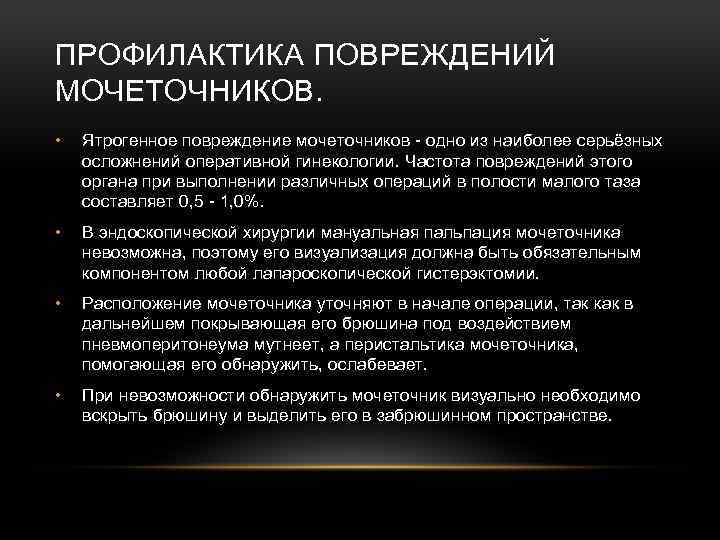 ПРОФИЛАКТИКА ПОВРЕЖДЕНИЙ МОЧЕТОЧНИКОВ.

• Ятрогенное повреждение мочеточников - одно из наиболее серьёзных осложнений оперативной гинекологии. Частота повреждений этого органа при выполнении различных операций в полости малого таза составляет 0,5 - 1,0%.

• В эндоскопической хирургии мануальная пальпация мочеточника невозможна, поэтому его визуализация должна быть обязательным компонентом любой лапароскопической гистерэктомии.

• Расположение мочеточника уточняют в начале операции, так как в дальнейшем покрывающая его брюшина под воздействием пневмоперитонеума мутнеет, а перистальтика мочеточника, помогающая его обнаружить, ослабевает.

• При невозможности обнаружить мочеточник визуально необходимо вскрыть брюшину и выделить его в забрюшинном пространстве.